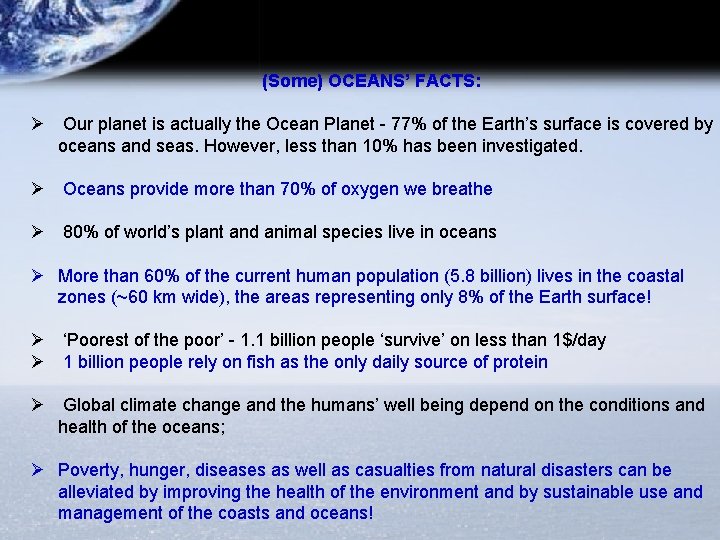 (Some) OCEANS' FACTS:

➢ Our planet is actually the Ocean Planet - 77% of the Earth's surface is covered by oceans and seas. However, less than 10% has been investigated.

➢ Oceans provide more than 70% of oxygen we breathe

➢ 80% of world's plant and animal species live in oceans

➢ More than 60% of the current human population (5.8 billion) lives in the coastal zones (~60 km wide), the areas representing only 8% of the Earth surface!

➢ 'Poorest of the poor' - 1.1 billion people 'survive' on less than 1$/day
➢ 1 billion people rely on fish as the only daily source of protein

➢ Global climate change and the humans' well being depend on the conditions and health of the oceans;

➢ Poverty, hunger, diseases as well as casualties from natural disasters can be alleviated by improving the health of the environment and by sustainable use and management of the coasts and oceans!